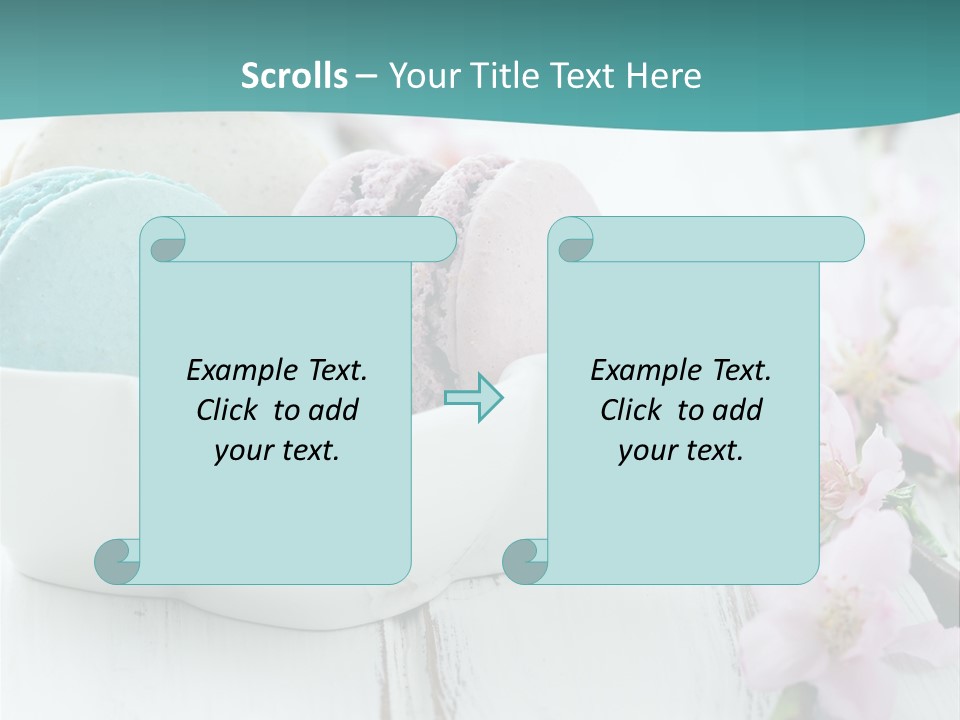 Scrolls – Your Title Text Here

Example Text. Click to add your text.

Example Text. Click to add your text.